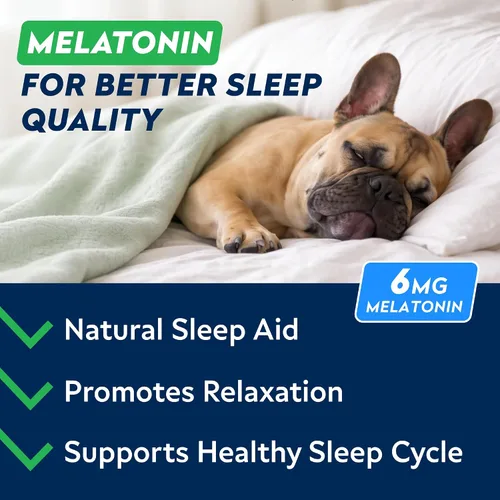 MELATONIN
FOR BETTER SLEEP QUALITY

6MG
MELATONIN

Natural Sleep Aid

Promotes Relaxation

Supports Healthy Sleep Cycle